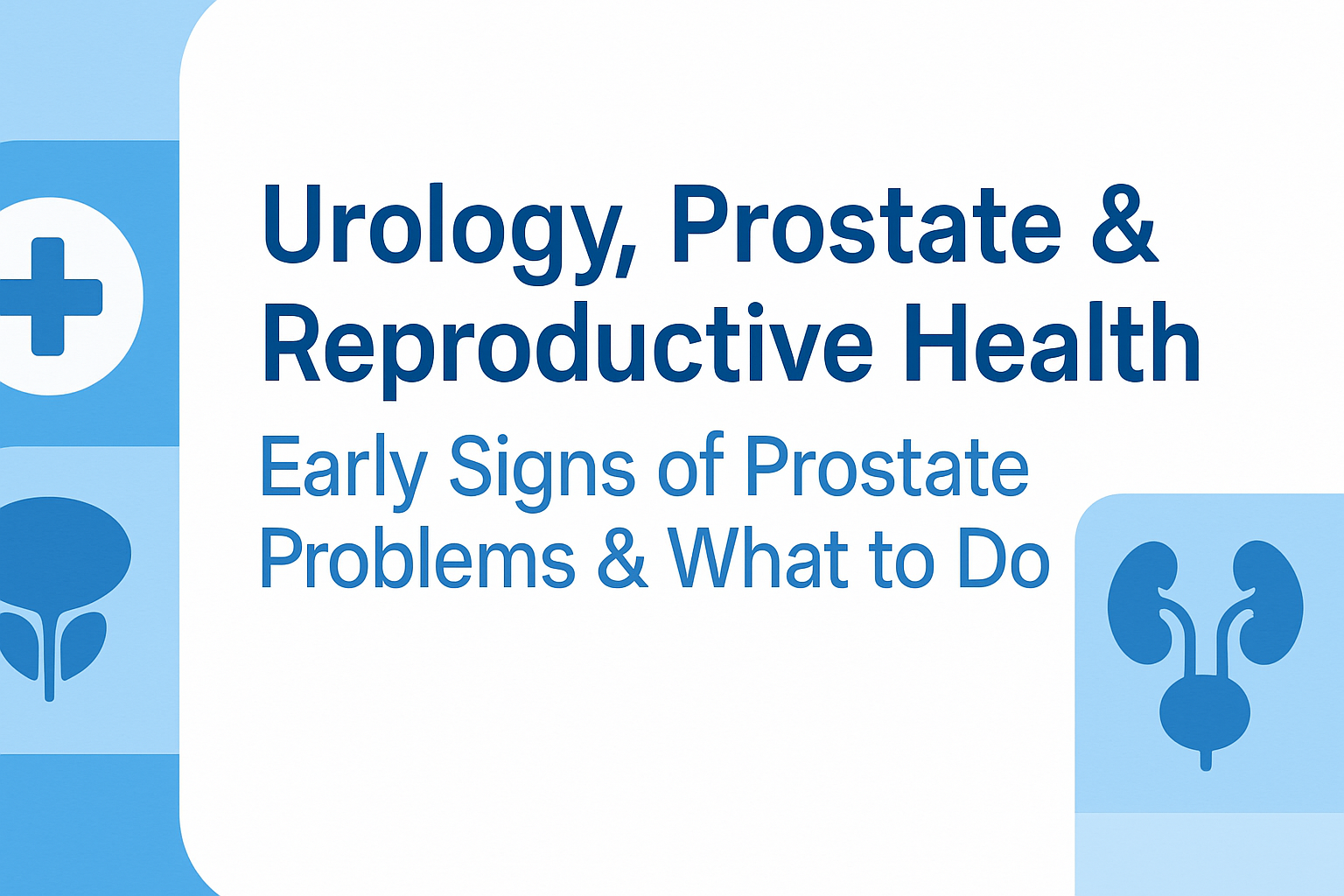 Urology, Prostate & Reproductive Health

Early Signs of Prostate Problems & What to Do